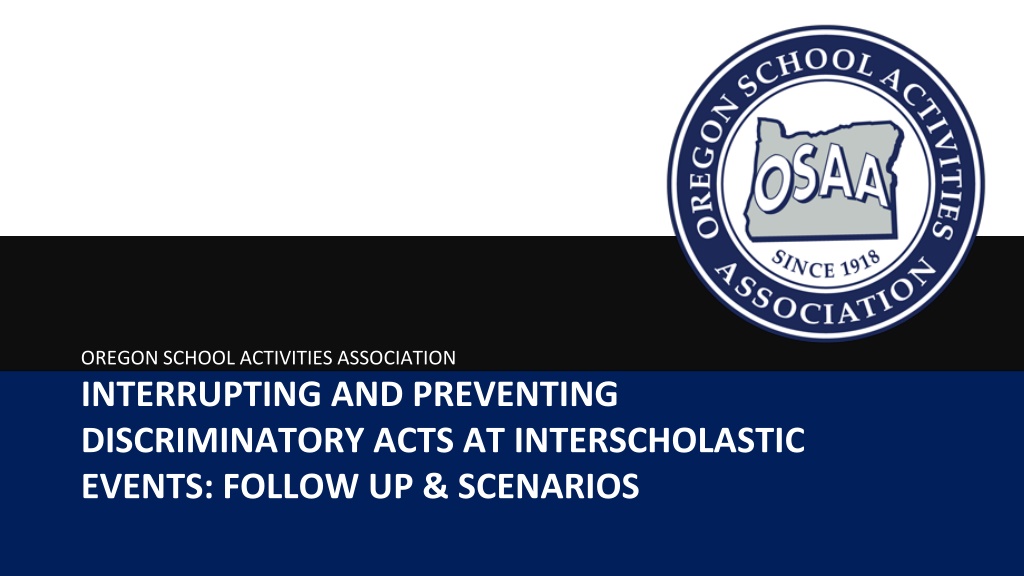 OREGON SCHOOL ACTIVITIES ASSOCIATION
OSAA
SINCE 1918

OREGON SCHOOL ACTIVITIES ASSOCIATION

INTERRUPTING AND PREVENTING DISCRIMINATORY ACTS AT INTERSCHOLASTIC EVENTS: FOLLOW UP & SCENARIOS